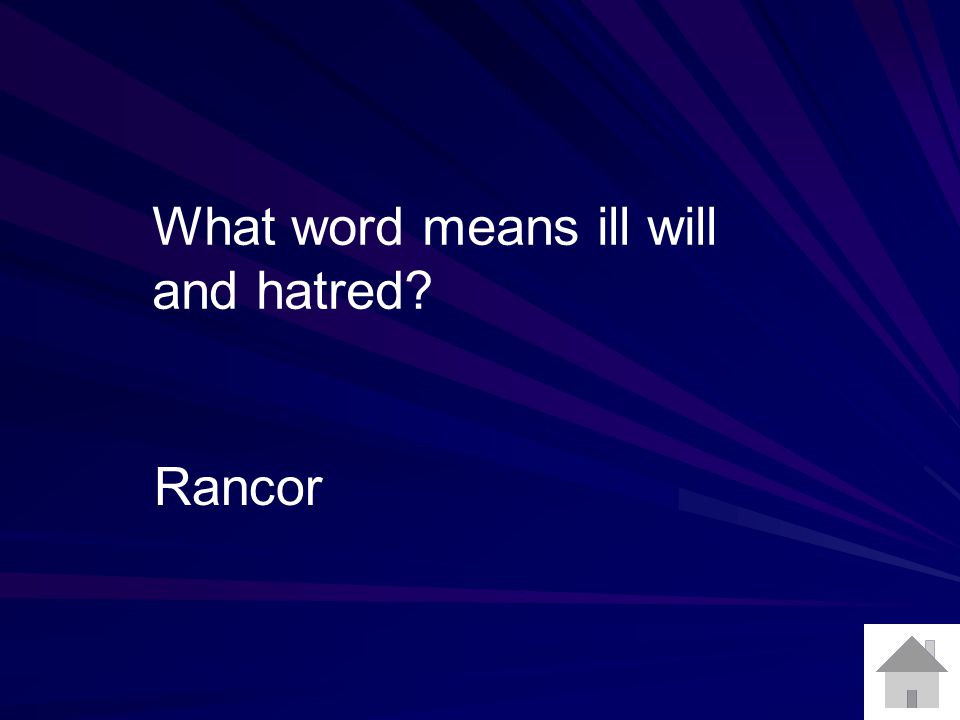 What word means ill will and hatred?

Rancor